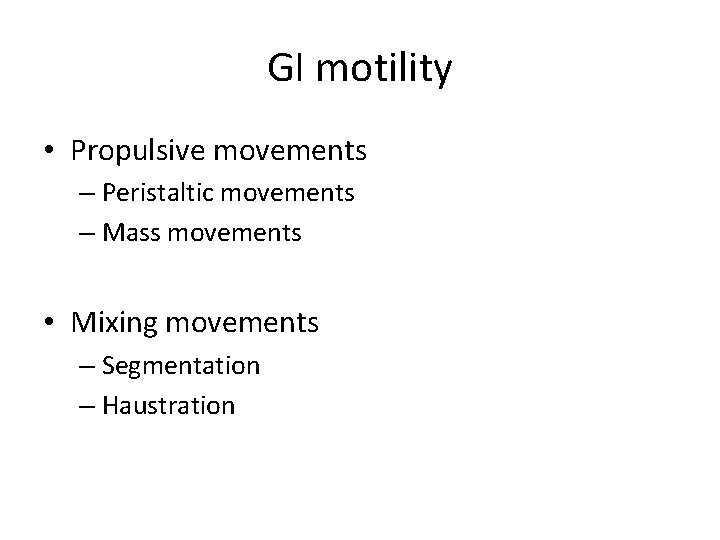 GI motility

• Propulsive movements
– Peristaltic movements
– Mass movements

• Mixing movements
– Segmentation
– Haustration